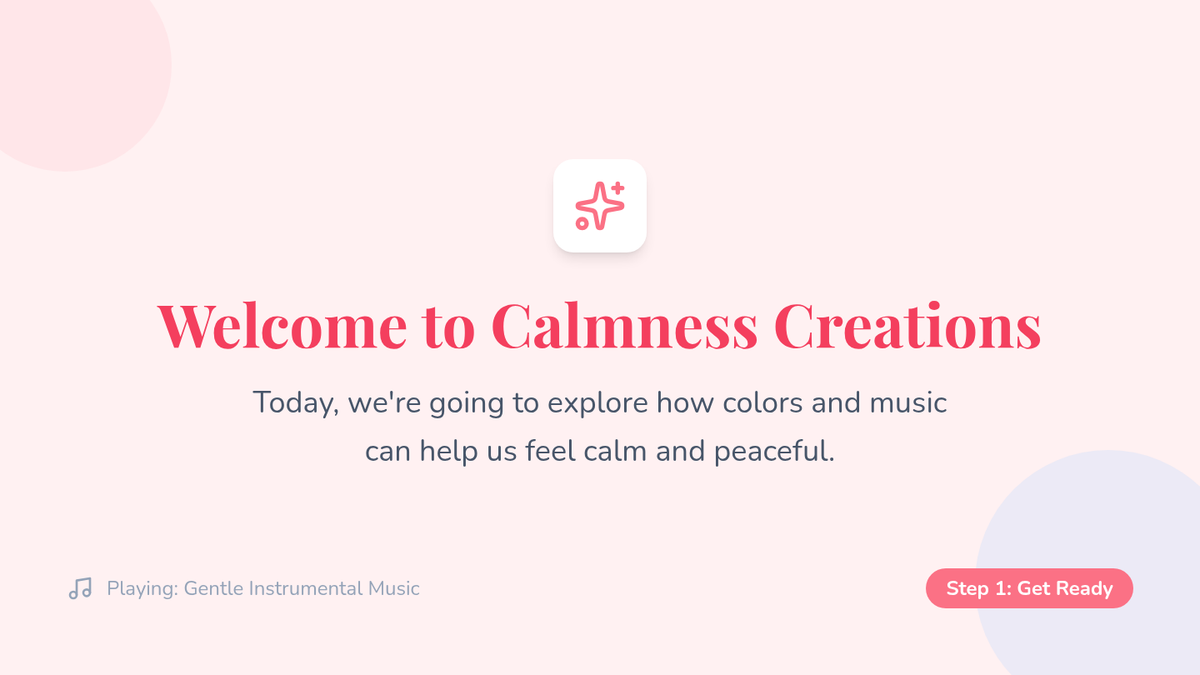 Welcome to Calmness Creations

Today, we're going to explore how colors and music can help us feel calm and peaceful.

Playing: Gentle Instrumental Music

Step 1: Get Ready